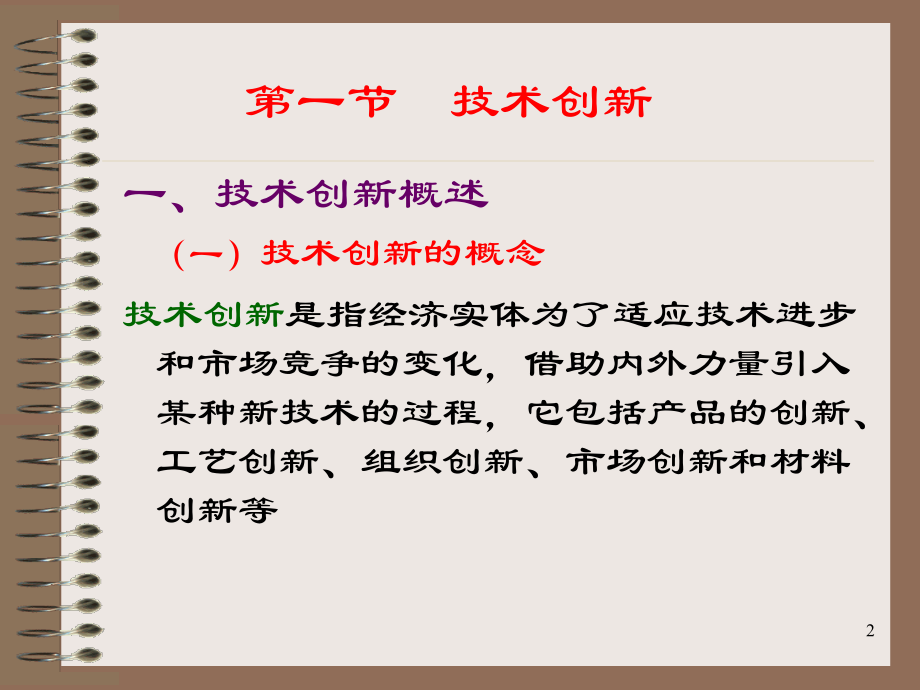 第一节　技术创新

一、技术创新概述

（一）技术创新的概念

技术创新是指经济实体为了适应技术进步和市场竞争的变化，借助内外力量引入某种新技术的过程，它包括产品的创新、工艺创新、组织创新、市场创新和材料创新等

2